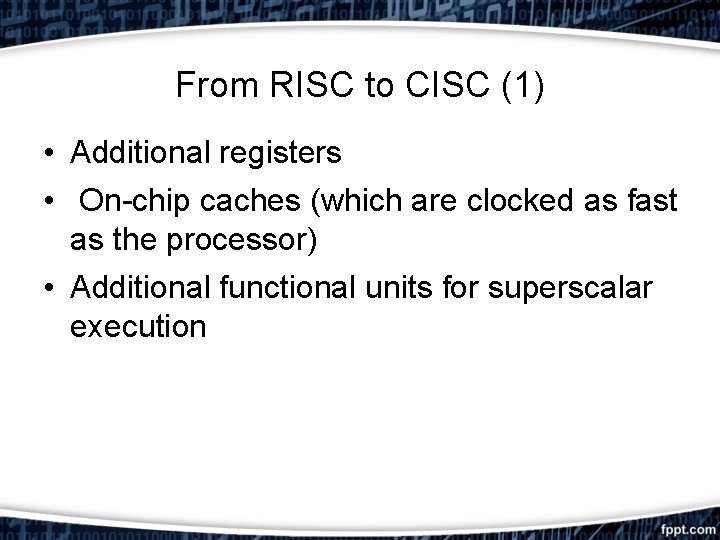 From RISC to CISC (1)

• Additional registers

• On-chip caches (which are clocked as fast as the processor)

• Additional functional units for superscalar execution

fppt.com